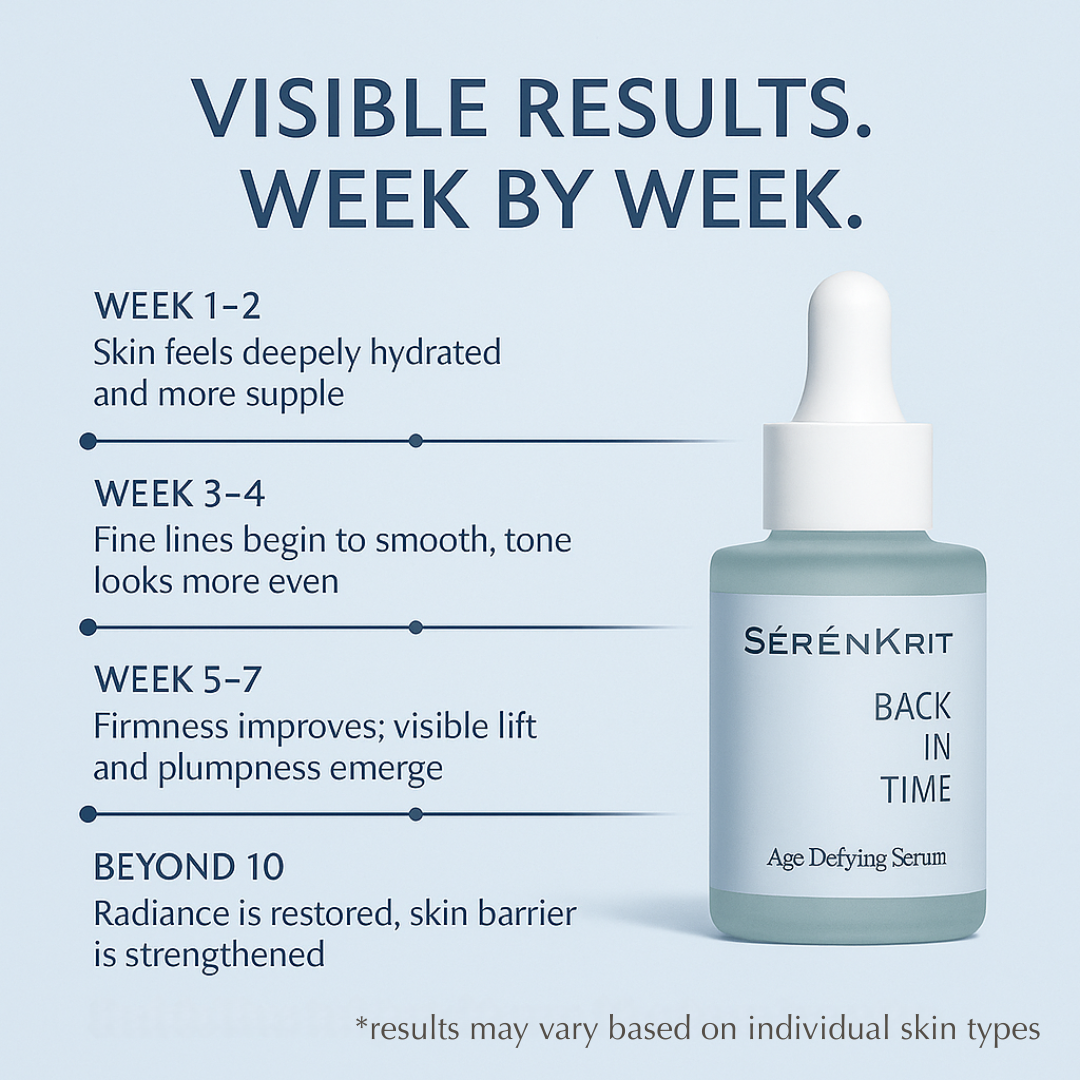 VISIBLE RESULTS.
WEEK BY WEEK.

WEEK 1–2
Skin feels deepely hydrated and more supple

WEEK 3–4
Fine lines begin to smooth, tone looks more even

WEEK 5–7
Firmness improves; visible lift and plumpness emerge

BEYOND 10
Radiance is restored, skin barrier is strengthened

SÉRÉNKRIT

BACK
IN
TIME

Age Defying Serum

*results may vary based on individual skin types